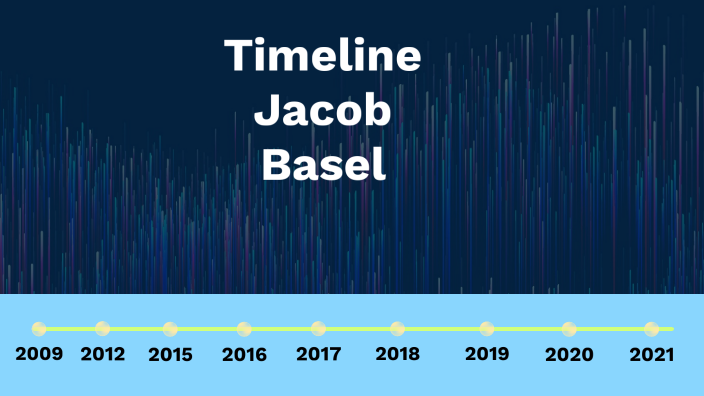 Timeline
Jacob
Basel

2009 2012 2015 2016 2017 2018 2019 2020 2021